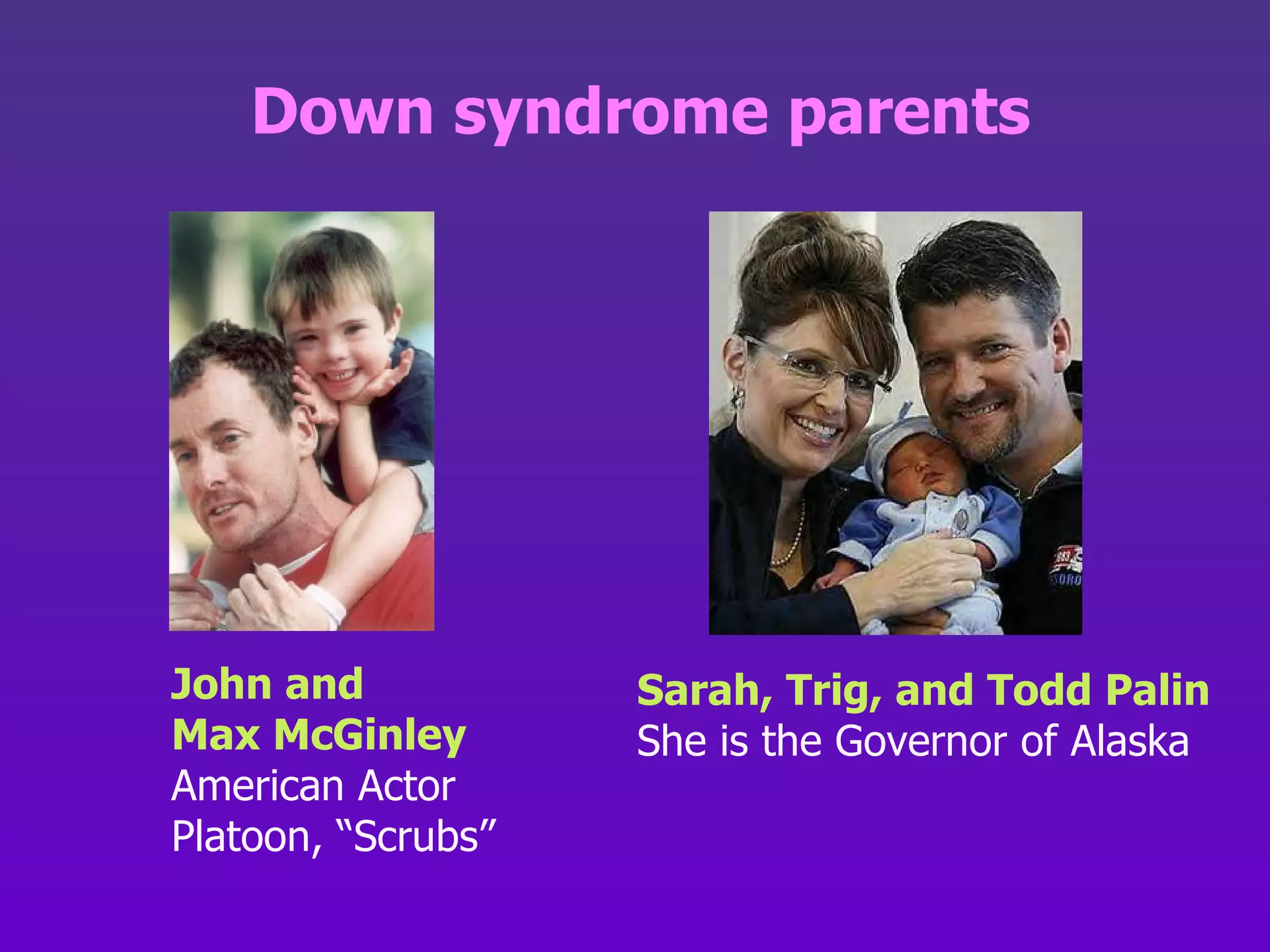 Down syndrome parents

John and
Max McGinley
American Actor
Platoon, “Scrubs”

Sarah, Trig, and Todd Palin
She is the Governor of Alaska